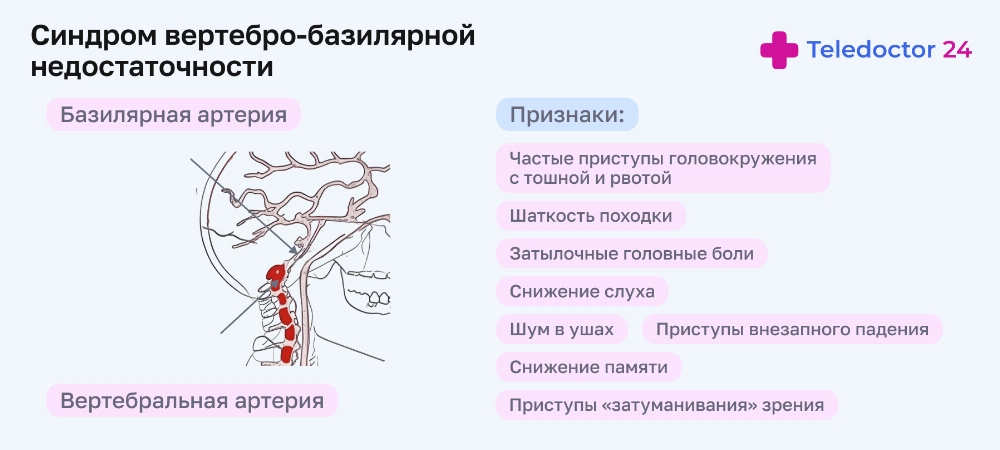 Синдром вертебро-базилярной недостаточности

Teledoctor 24

Базилярная артерия

Вертебральная артерия

Признаки:

Частые приступы головокружения с тошной и рвотой

Шаткость походки

Затылочные головные боли

Снижение слуха

Шум в ушах

Приступы внезапного падения

Снижение памяти

Приступы «затуманивания» зрения